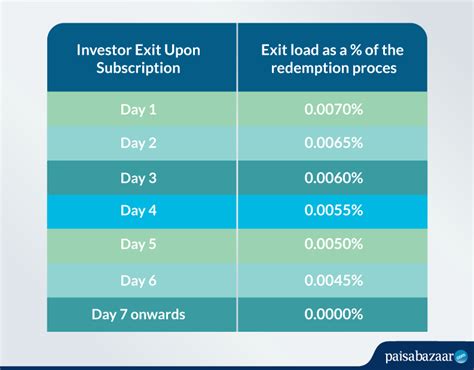 | Investor Exit Upon Subscription | Exit load as a % of the redemption proces |
|---|---|
| Day 1 | 0.0070% |
| Day 2 | 0.0065% |
| Day 3 | 0.0060% |
| Day 4 | 0.0055% |
| Day 5 | 0.0050% |
| Day 6 | 0.0045% |
| Day 7 onwards | 0.0000% |

paisabazaar.com